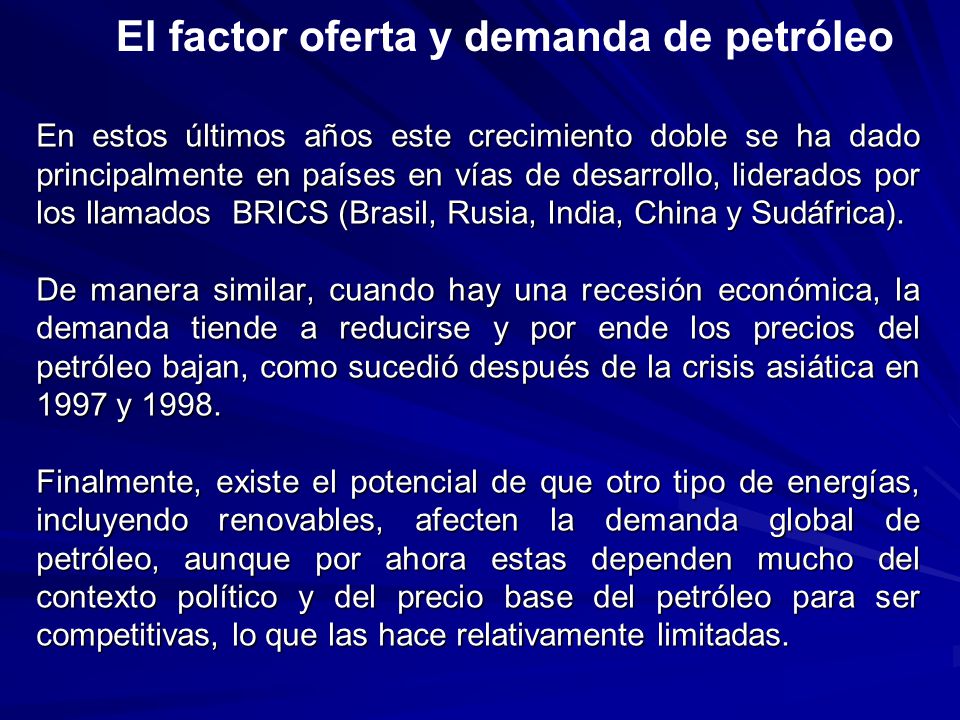 El factor oferta y demanda de petróleo

En estos últimos años este crecimiento doble se ha dado principalmente en países en vías de desarrollo, liderados por los llamados BRICS (Brasil, Rusia, India, China y Sudáfrica).

De manera similar, cuando hay una recesión económica, la demanda tiende a reducirse y por ende los precios del petróleo bajan, como sucedió después de la crisis asiática en 1997 y 1998.

Finalmente, existe el potencial de que otro tipo de energías, incluyendo renovables, afecten la demanda global de petróleo, aunque por ahora estas dependen mucho del contexto político y del precio base del petróleo para ser competitivas, lo que las hace relativamente limitadas.